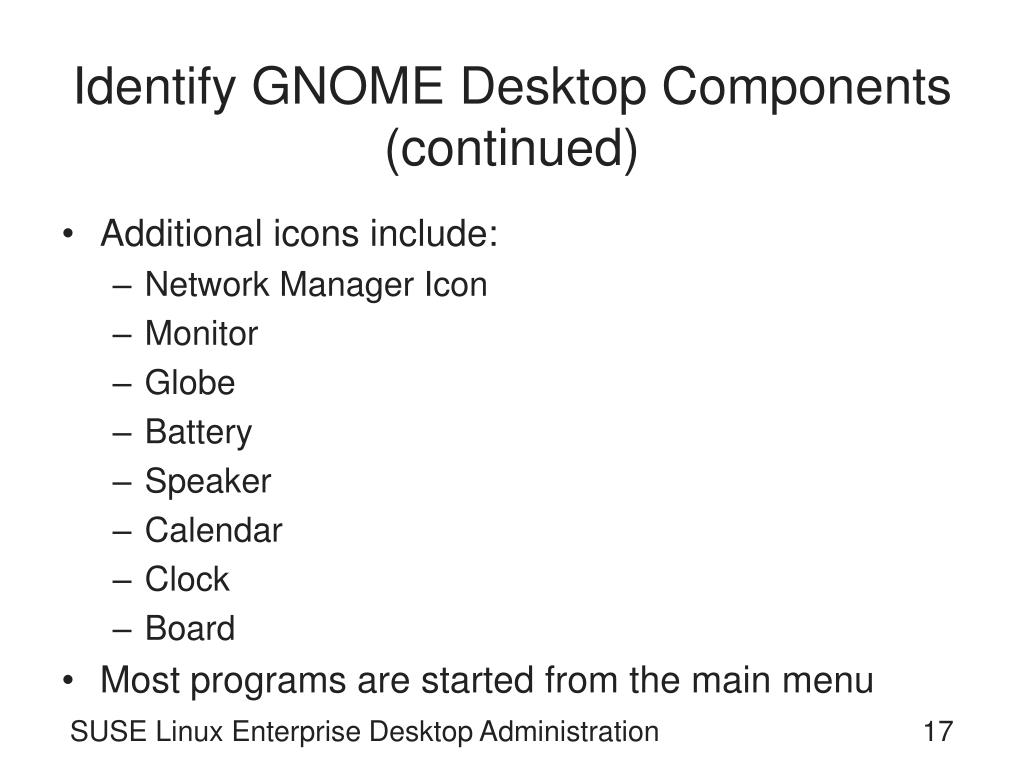 Identify GNOME Desktop Components (continued)

• Additional icons include:
  – Network Manager Icon
  – Monitor
  – Globe
  – Battery
  – Speaker
  – Calendar
  – Clock
  – Board
• Most programs are started from the main menu

SUSE Linux Enterprise Desktop Administration

17